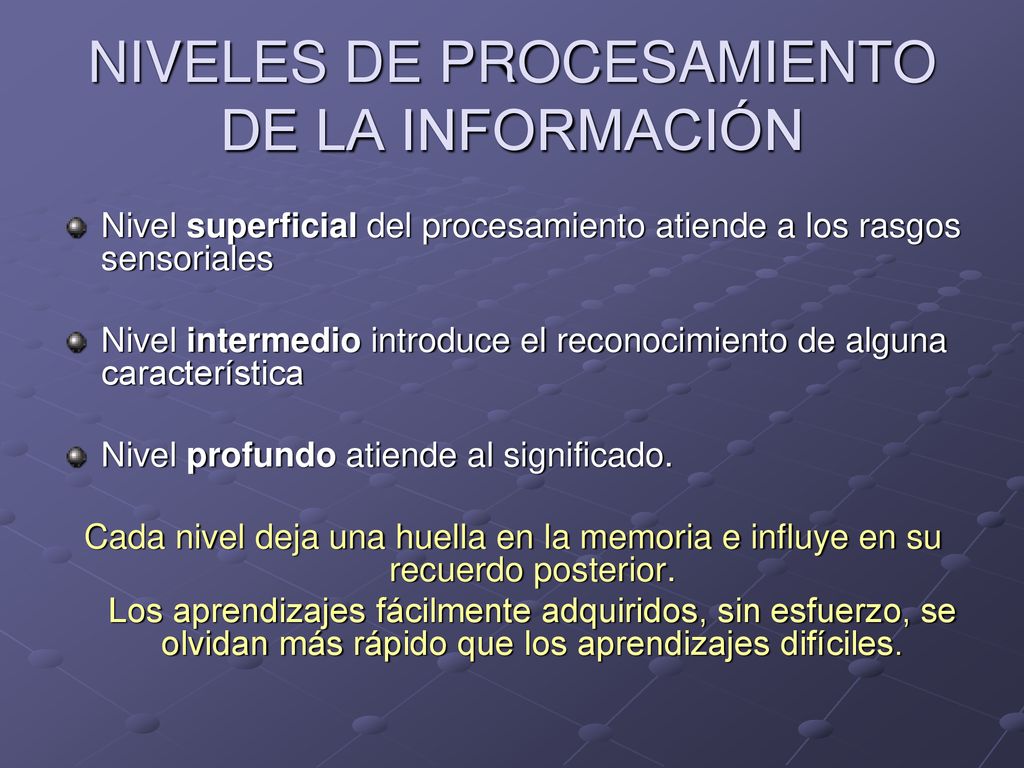 NIVELES DE PROCESAMIENTO DE LA INFORMACIÓN

Nivel superficial del procesamiento atiende a los rasgos sensoriales

Nivel intermedio introduce el reconocimiento de alguna característica

Nivel profundo atiende al significado.

Cada nivel deja una huella en la memoria e influye en su recuerdo posterior.

Los aprendizajes fácilmente adquiridos, sin esfuerzo, se olvidan más rápido que los aprendizajes difíciles.